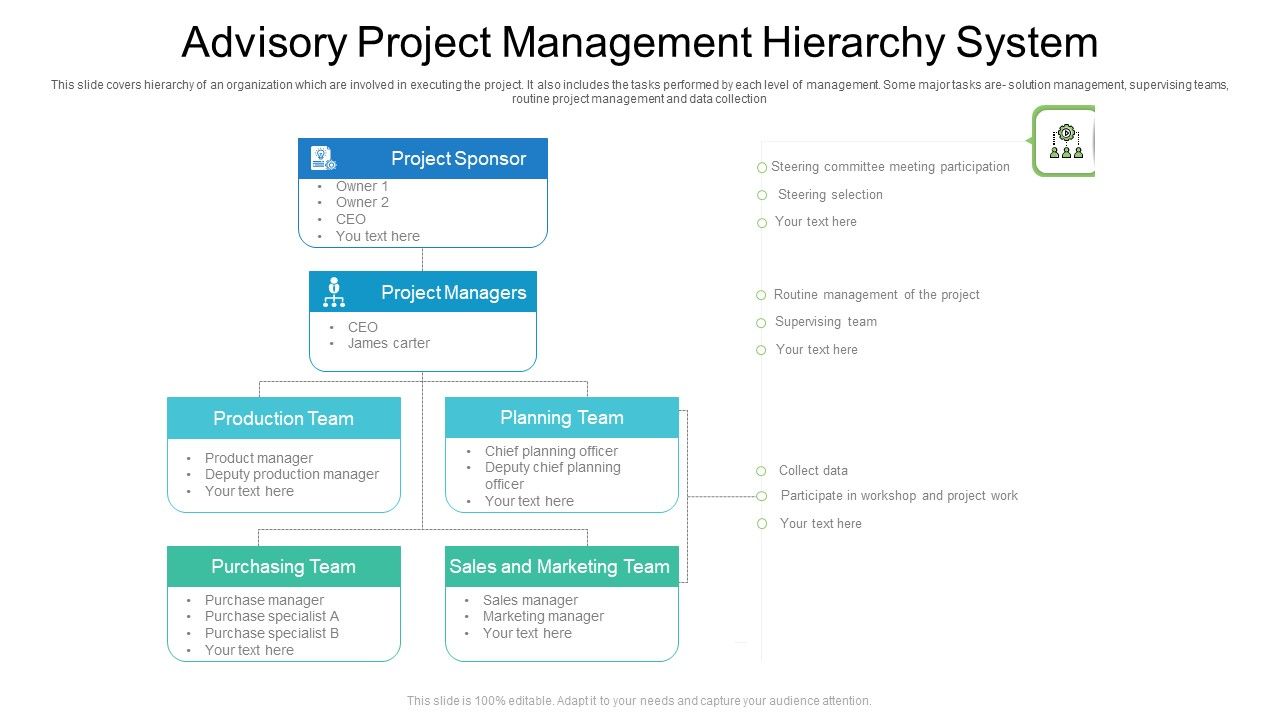 Advisory Project Management Hierarchy System

This slide covers hierarchy of an organization which are involved in executing the project. It also includes the tasks performed by each level of management. Some major tasks are- solution management, supervising teams, routine project management and data collection

Project Sponsor
• Owner 1
• Owner 2
• CEO
• You text here

Project Managers
• CEO
• James carter

Production Team
• Product manager
• Deputy production manager
• Your text here

Planning Team
• Chief planning officer
• Deputy chief planning officer
• Your text here

Purchasing Team
• Purchase manager
• Purchase specialist A
• Purchase specialist B
• Your text here

Sales and Marketing Team
• Sales manager
• Marketing manager
• Your text here

Steering committee meeting participation
Steering selection
Your text here

Routine management of the project
Supervising team
Your text here

Collect data
Participate in workshop and project work
Your text here

This slide is 100% editable. Adapt it to your needs and capture your audience attention.